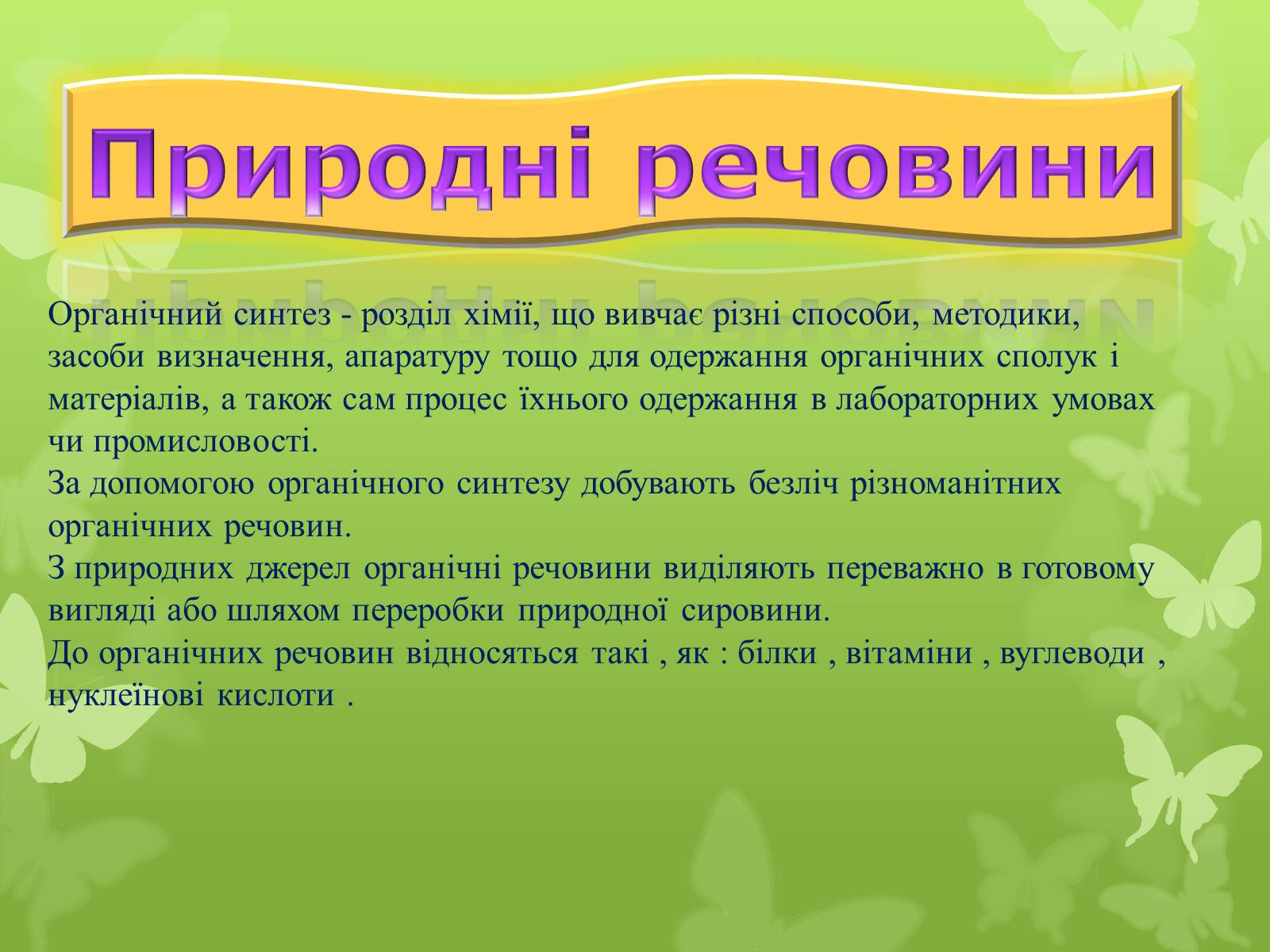 Природні речовини

Органічний синтез - розділ хімії, що вивчає різні способи, методики, засоби визначення, апаратуру тощо для одержання органічних сполук і матеріалів, а також сам процес їхнього одержання в лабораторних умовах чи промисловості.
За допомогою органічного синтезу добувають безліч різноманітних органічних речовин.
З природних джерел органічні речовини виділяють переважно в готовому вигляді або шляхом переробки природної сировини.
До органічних речовин відносяться такі , як : білки , вітаміни , вуглеводи , нуклеїнові кислоти .